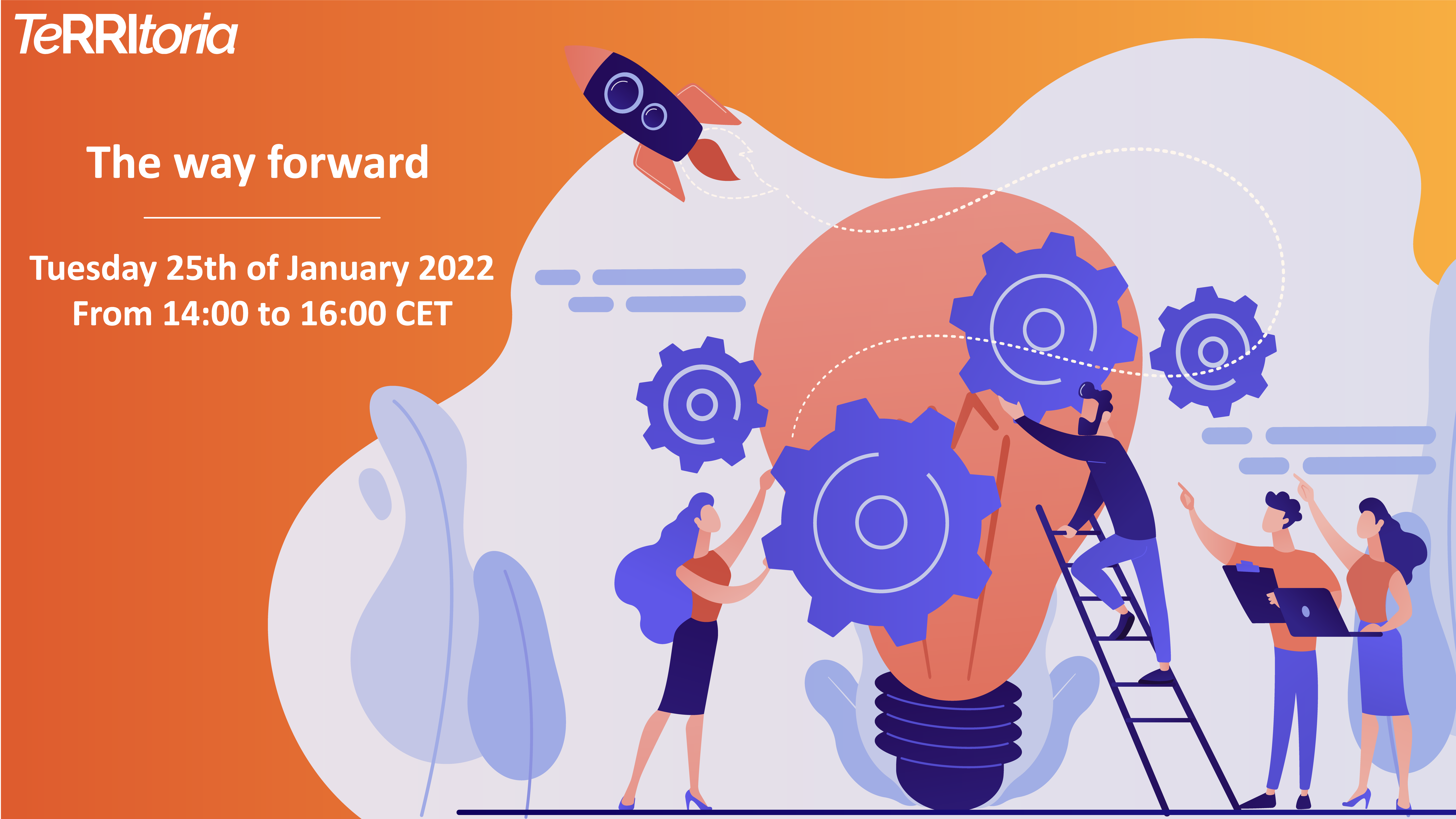 TeRRItoria

The way forward

Tuesday 25th of January 2022
From 14:00 to 16:00 CET